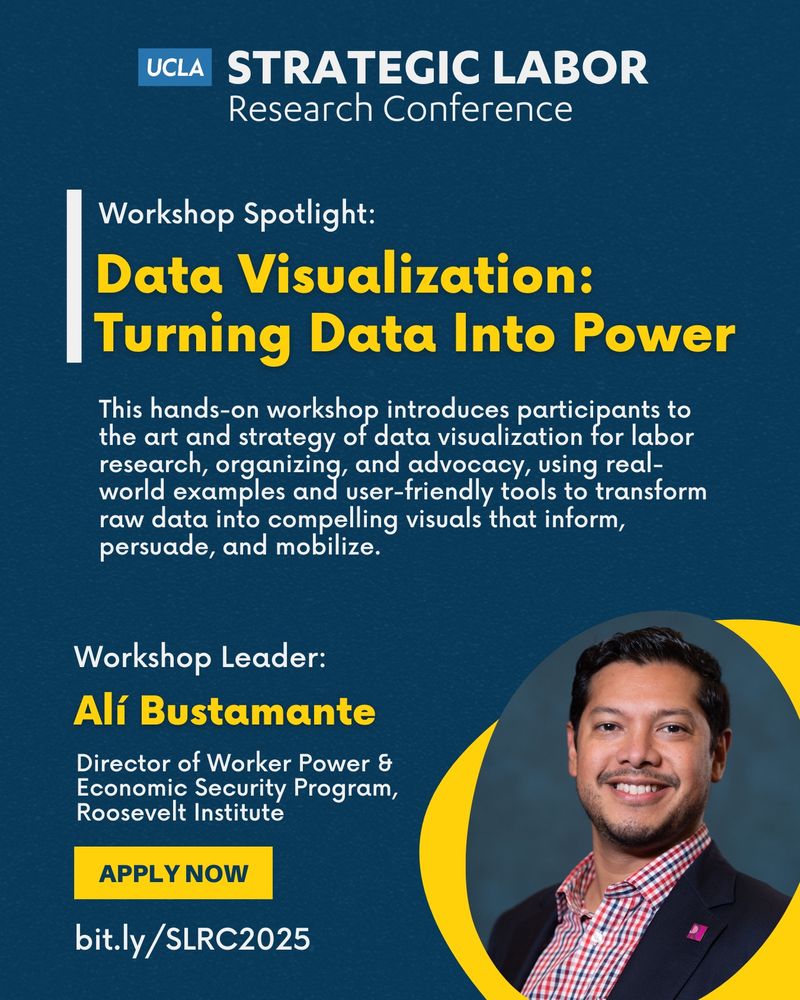 UCLA STRATEGIC LABOR
Research Conference

Workshop Spotlight:

Data Visualization: Turning Data Into Power

This hands-on workshop introduces participants to the art and strategy of data visualization for labor research, organizing, and advocacy, using real-world examples and user-friendly tools to transform raw data into compelling visuals that inform, persuade, and mobilize.

Workshop Leader:

Alí Bustamante

Director of Worker Power & Economic Security Program, Roosevelt Institute

APPLY NOW

bit.ly/SLRC2025